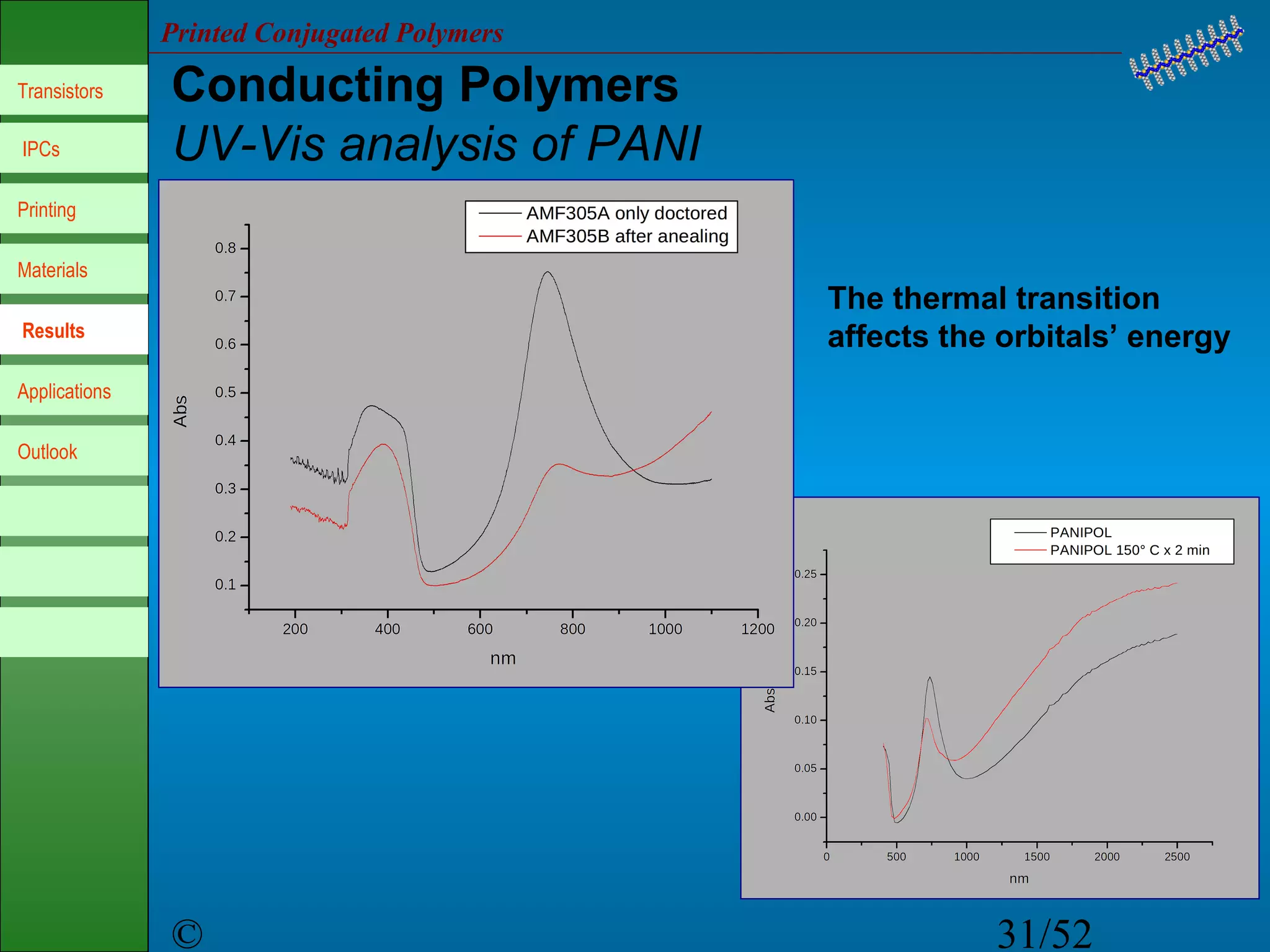 Transistors

IPCs

Printing

Materials

Results

Applications

Outlook

Printed Conjugated Polymers

Conducting Polymers

UV-Vis analysis of PANI

AMF305A only doctored
AMF305B after anealing

0.8
0.7
0.6
0.5
0.4
0.3
0.2
0.1

Abs

200 400 600 800 1000 1200

nm

The thermal transition affects the orbitals' energy

PANIPOL
PANIPOL 150° C x 2 min

0.25
0.20
0.15
0.10
0.05
0.00

Abs

0 500 1000 1500 2000 2500

nm

©

31/52